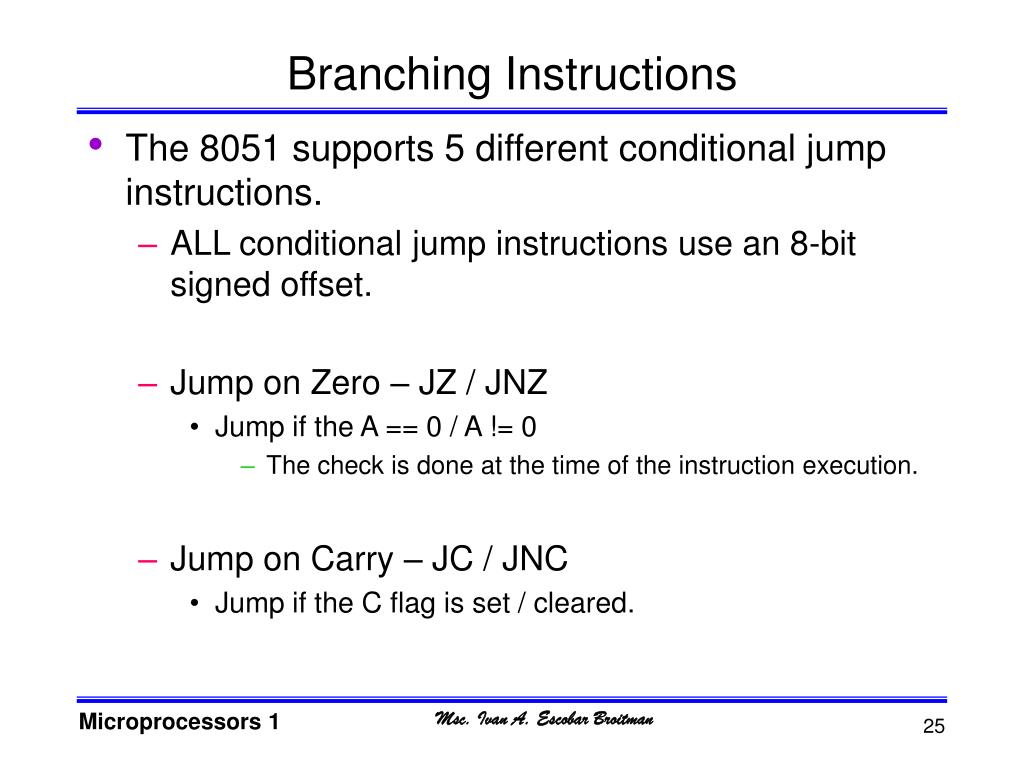 Branching Instructions

• The 8051 supports 5 different conditional jump instructions.
– ALL conditional jump instructions use an 8-bit signed offset.

– Jump on Zero – JZ / JNZ
• Jump if the A == 0 / A != 0
– The check is done at the time of the instruction execution.

– Jump on Carry – JC / JNC
• Jump if the C flag is set / cleared.

Microprocessors 1
Msc. Ivan A. Escobar Broitman
25